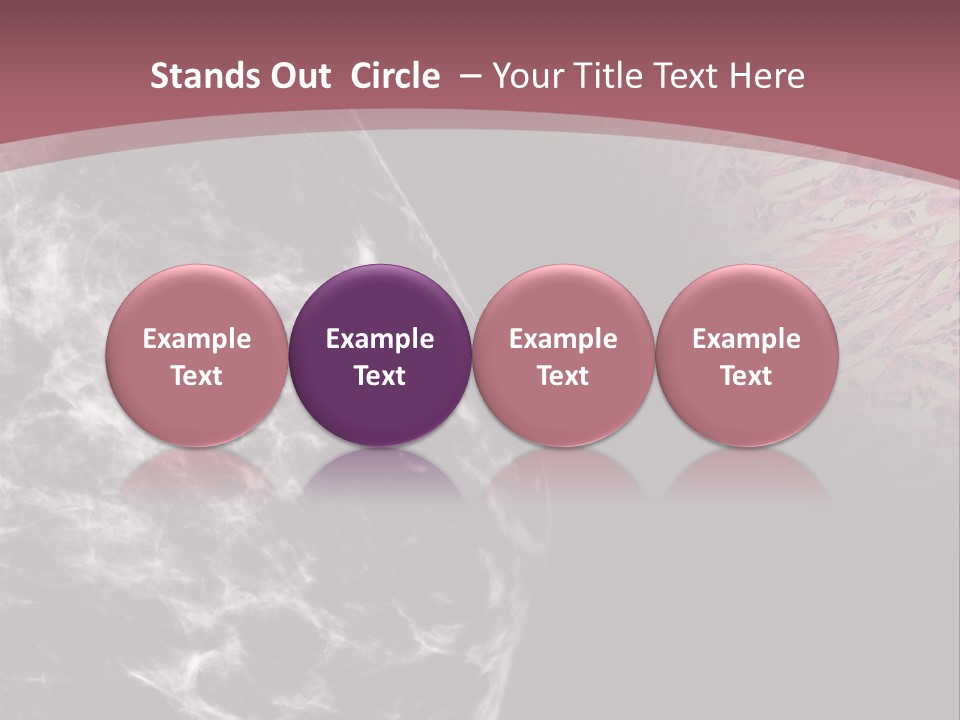 Stands Out Circle – Your Title Text Here

Example Text

Example Text

Example Text

Example Text